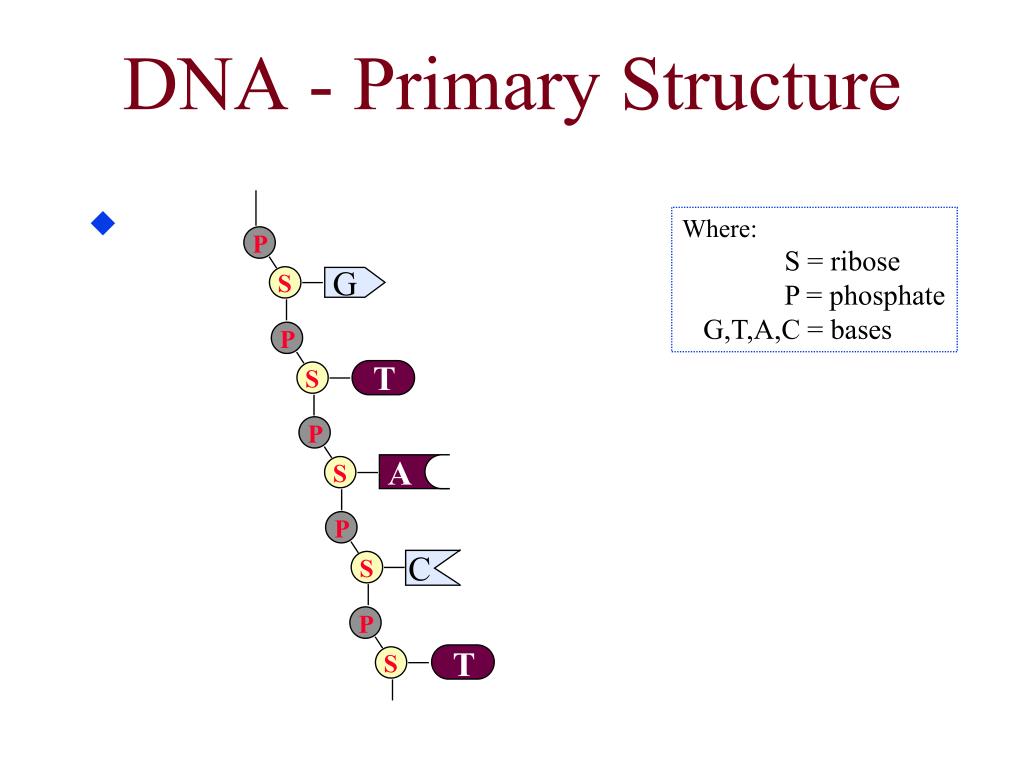 DNA - Primary Structure

P
S G
P
S T
P
S A
P
S C
P
S T

Where:
S = ribose
P = phosphate
G,T,A,C = bases